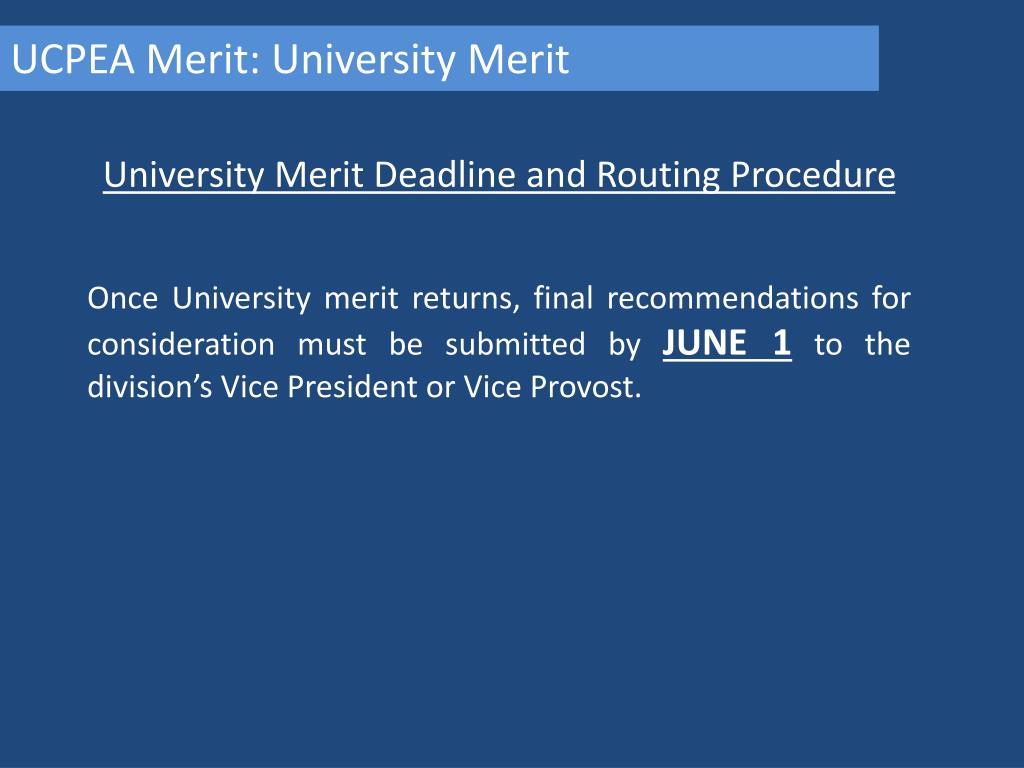 UCPEA Merit: University Merit

University Merit Deadline and Routing Procedure

Once University merit returns, final recommendations for consideration must be submitted by JUNE 1 to the division's Vice President or Vice Provost.